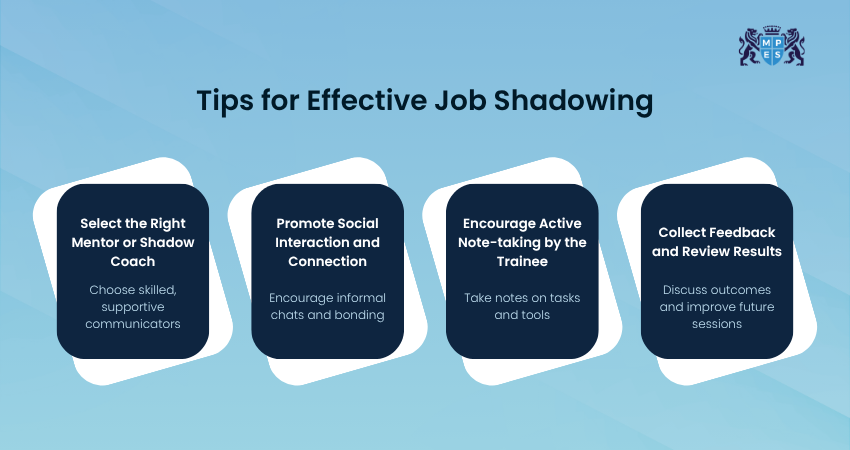 M P
E S

Tips for Effective Job Shadowing

Select the Right Mentor or Shadow Coach

Choose skilled, supportive communicators

Promote Social Interaction and Connection

Encourage informal chats and bonding

Encourage Active Note-taking by the Trainee

Take notes on tasks and tools

Collect Feedback and Review Results

Discuss outcomes and improve future sessions